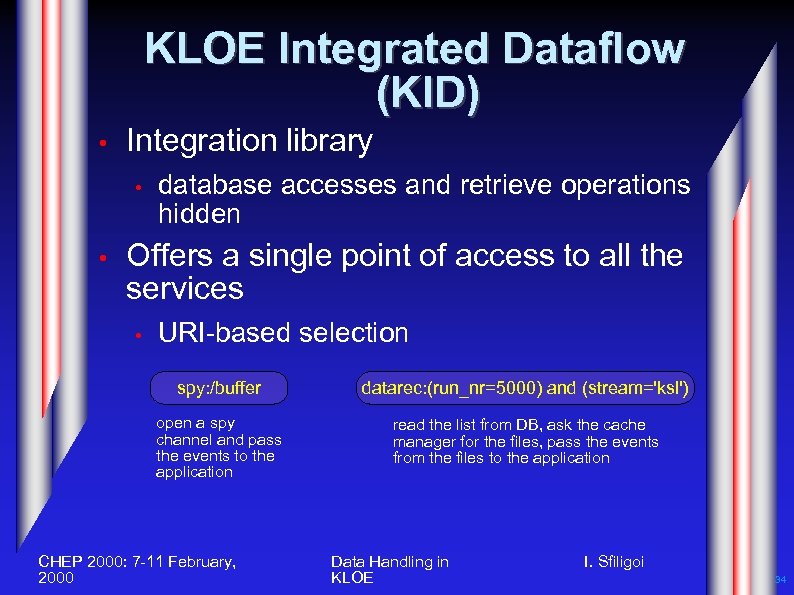 KLOE Integrated Dataflow (KID)

• Integration library
  • database accesses and retrieve operations hidden
• Offers a single point of access to all the services
  • URI-based selection

spy:/buffer

open a spy channel and pass the events to the application

datarec:(run_nr=5000) and (stream='ksl')

read the list from DB, ask the cache manager for the files, pass the events from the files to the application

CHEP 2000: 7-11 February, 2000

Data Handling in KLOE

I. Sfiligoi

34